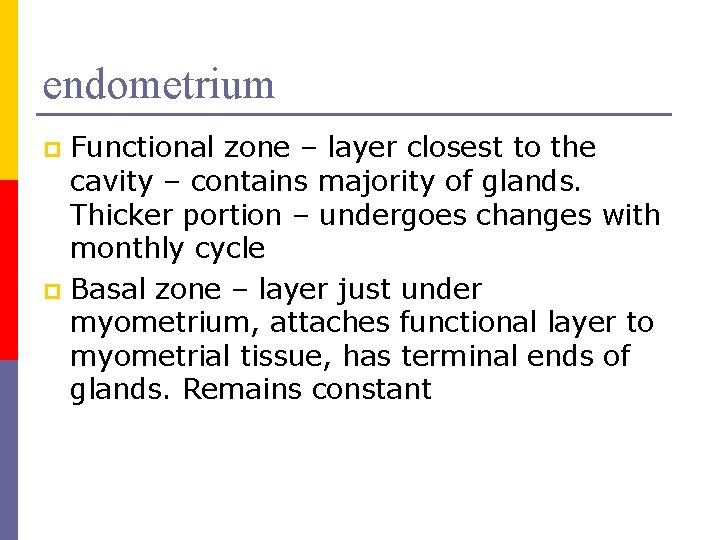 endometrium

Functional zone – layer closest to the cavity – contains majority of glands. Thicker portion – undergoes changes with monthly cycle

Basal zone – layer just under myometrium, attaches functional layer to myometrial tissue, has terminal ends of glands. Remains constant